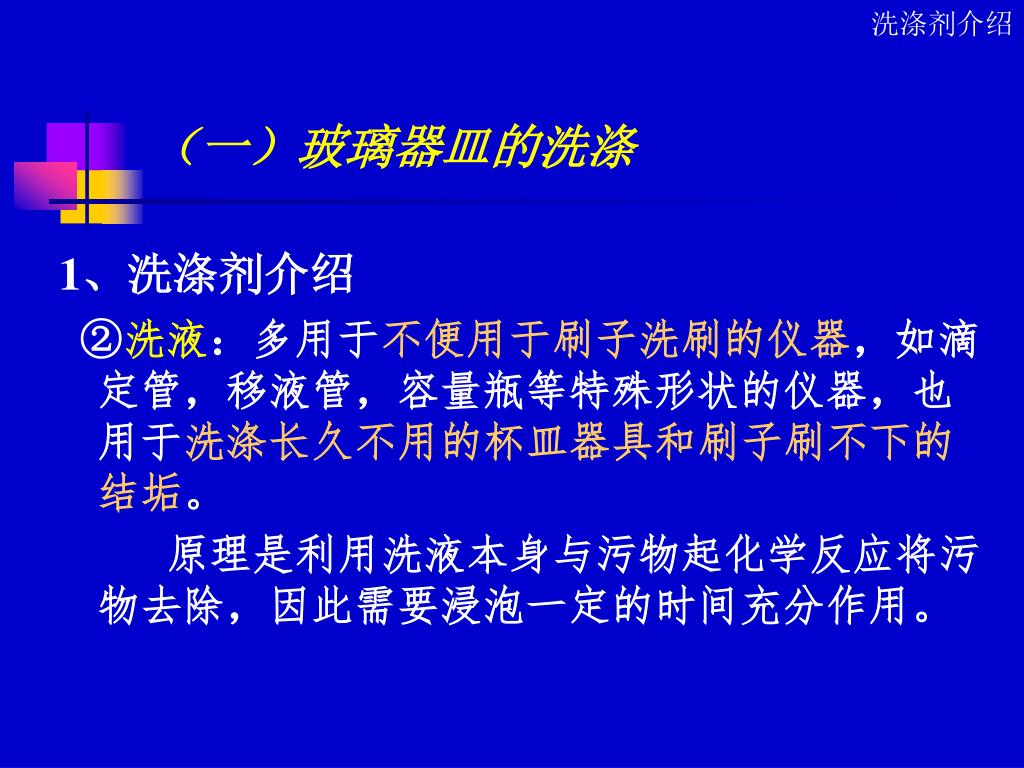 洗涤剂介绍

（一）玻璃器皿的洗涤

1、洗涤剂介绍

②洗液：多用于不便用于刷子洗刷的仪器，如滴定管，移液管，容量瓶等特殊形状的仪器，也用于洗涤长久不用的杯皿器具和刷子刷不下的结垢。

原理是利用洗液本身与污物起化学反应将污物去除，因此需要浸泡一定的时间充分作用。